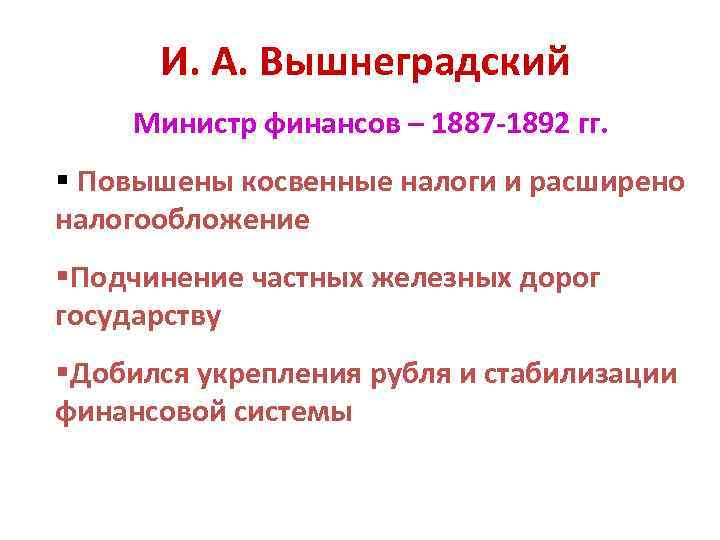 И. А. Вышнеградский

Министр финансов – 1887-1892 гг.

▪ Повышены косвенные налоги и расширено налогообложение

▪Подчинение частных железных дорог государству

▪Добился укрепления рубля и стабилизации финансовой системы